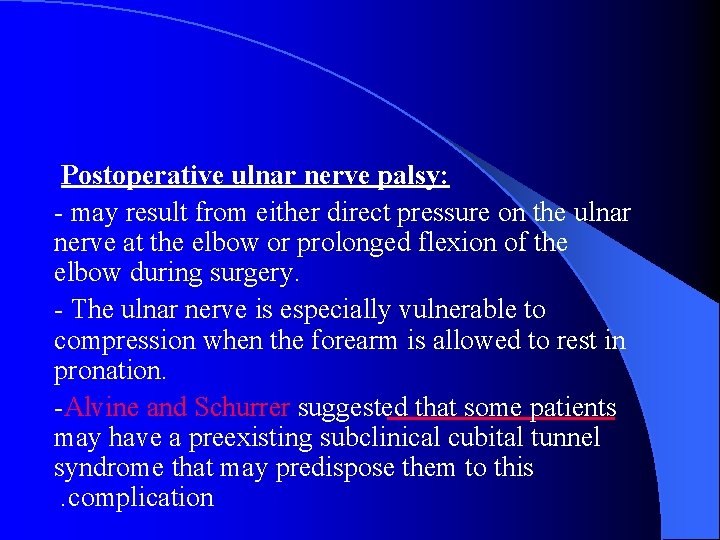 Postoperative ulnar nerve palsy:

- may result from either direct pressure on the ulnar nerve at the elbow or prolonged flexion of the elbow during surgery.

- The ulnar nerve is especially vulnerable to compression when the forearm is allowed to rest in pronation.

-Alvine and Schurrer suggested that some patients may have a preexisting subclinical cubital tunnel syndrome that may predispose them to this .complication